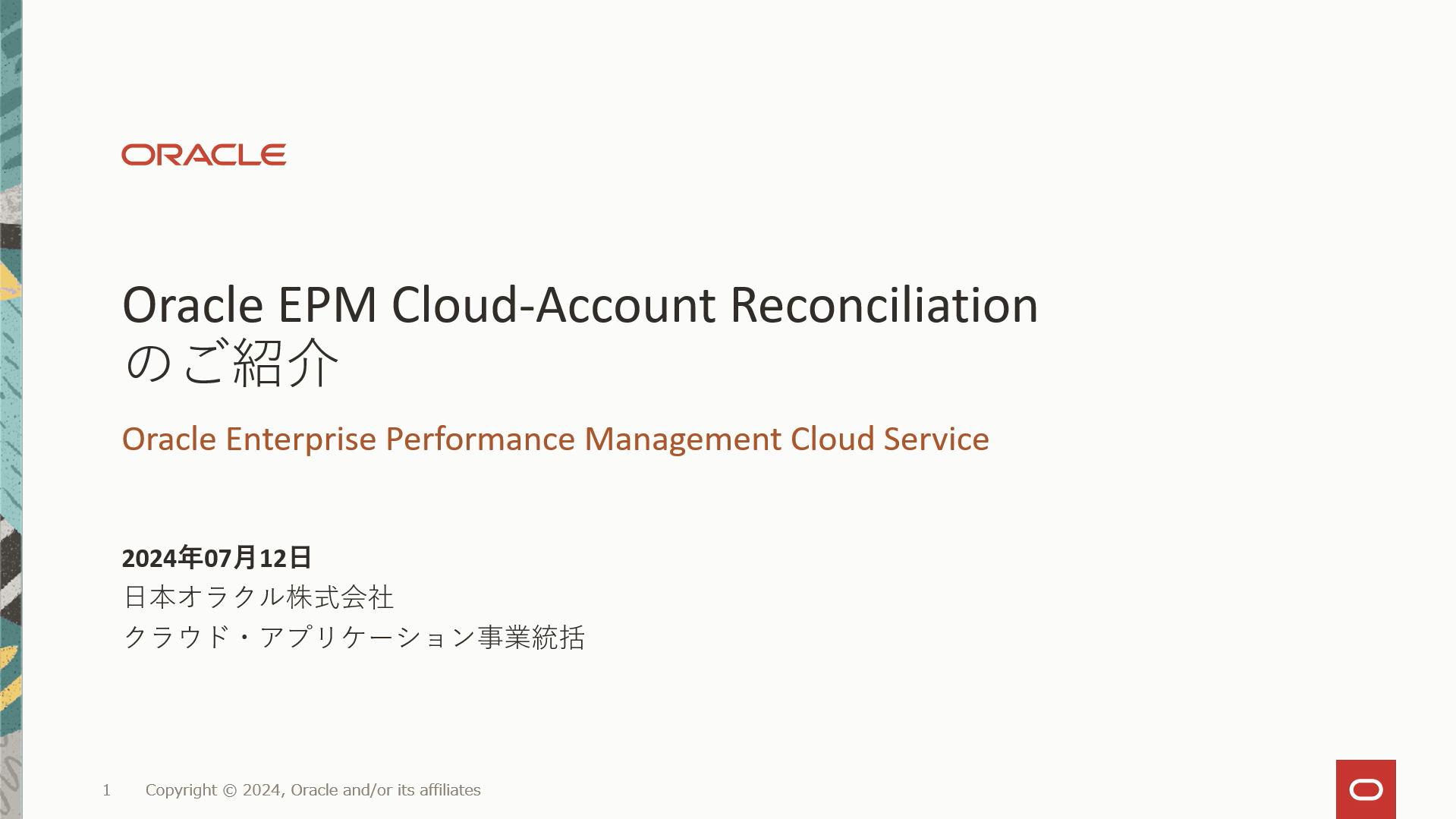 ORACLE

Oracle EPM Cloud-Account Reconciliation のご紹介

Oracle Enterprise Performance Management Cloud Service

2024年07月12日
日本オラクル株式会社
クラウド・アプリケーション事業統括

1 Copyright © 2024, Oracle and/or its affiliates